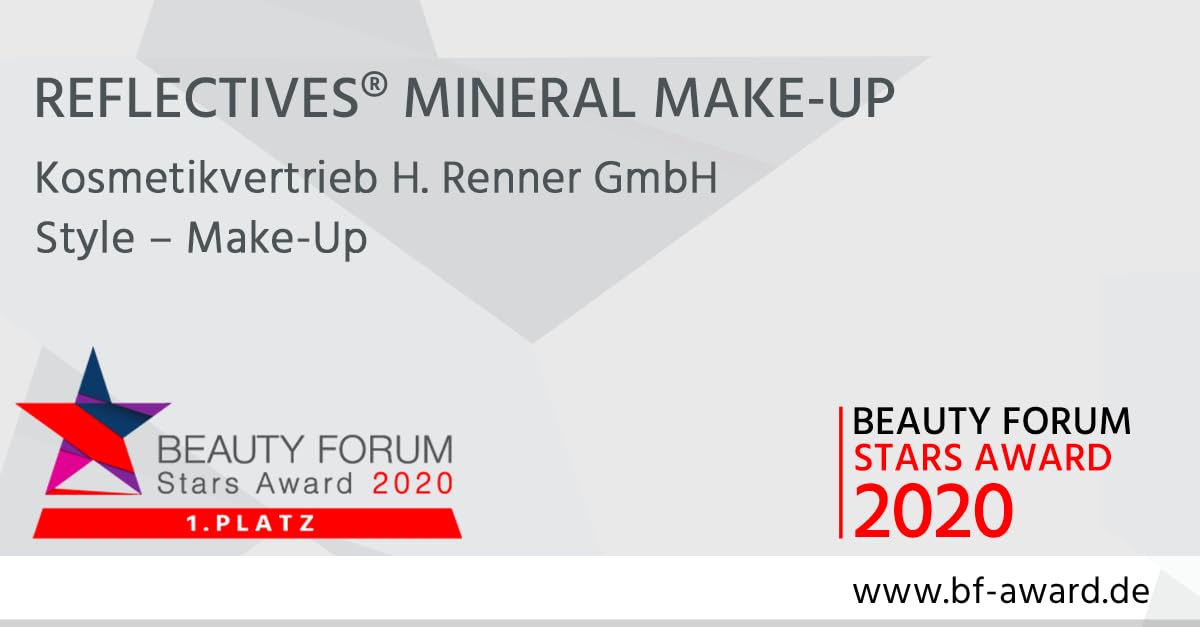 REFLECTIVES® MINERAL MAKE-UP

Kosmetikvertrieb H. Renner GmbH
Style – Make-Up

BEAUTY FORUM
Stars Award 2020
1.PLATZ

BEAUTY FORUM
STARS AWARD
2020

www.bf-award.de